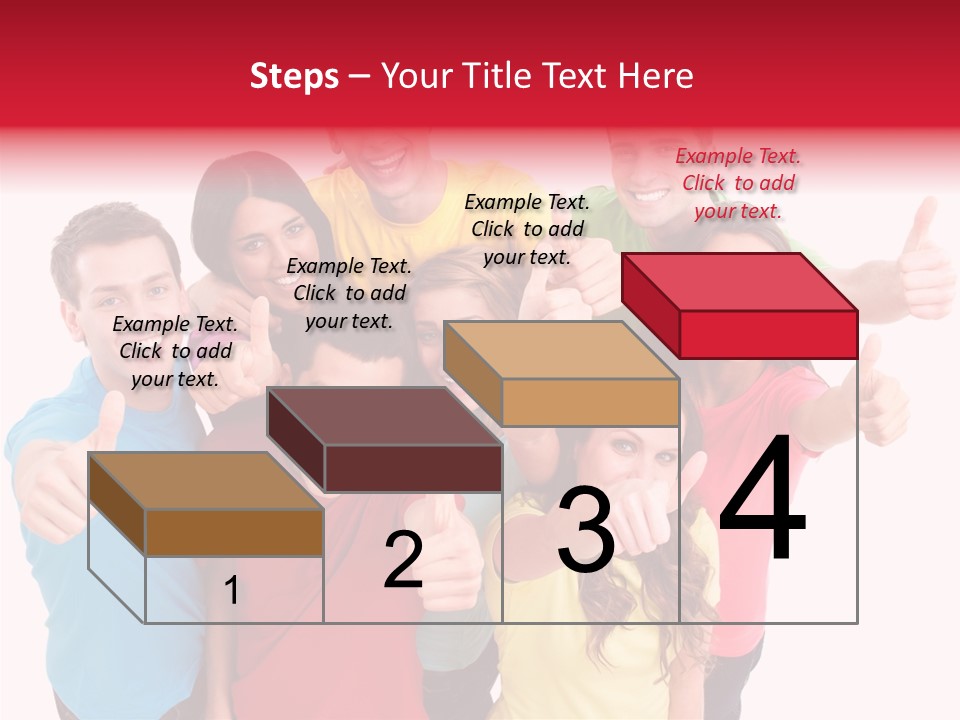 Steps – Your Title Text Here

Example Text. Click to add your text.

Example Text. Click to add your text.

Example Text. Click to add your text.

Example Text. Click to add your text.

1

2

3

4